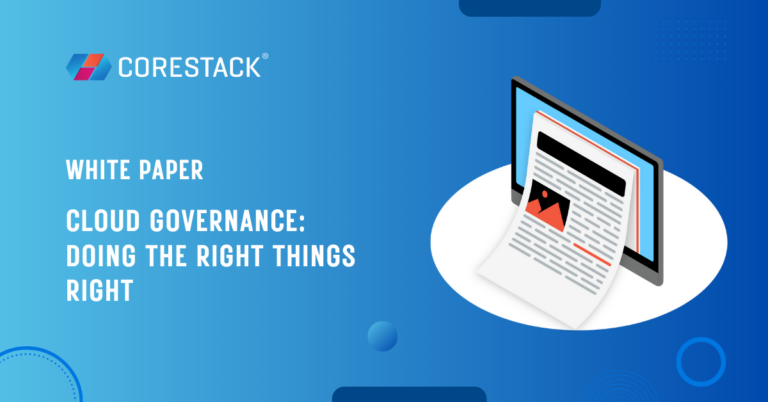 CORESTACK®

WHITE PAPER

CLOUD GOVERNANCE: DOING THE RIGHT THINGS RIGHT